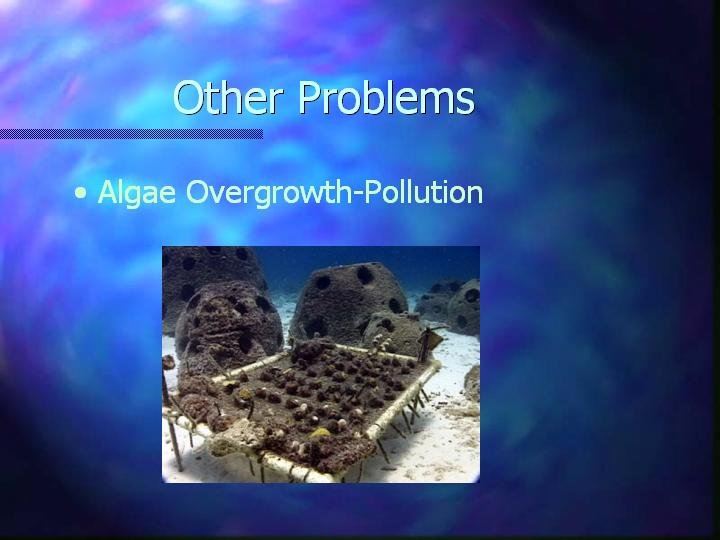 Other Problems

• Algae Overgrowth-Pollution